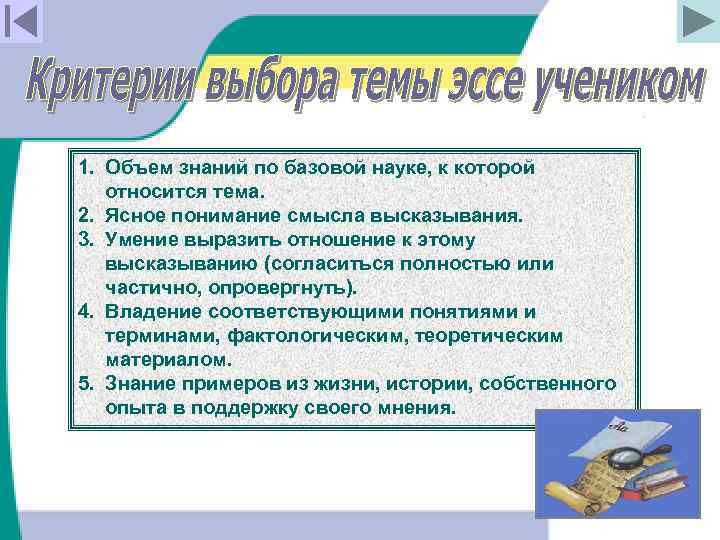 Критерии выбора темы эссе учеником

1. Объем знаний по базовой науке, к которой относится тема.
2. Ясное понимание смысла высказывания.
3. Умение выразить отношение к этому высказыванию (согласиться полностью или частично, опровергнуть).
4. Владение соответствующими понятиями и терминами, фактологическим, теоретическим материалом.
5. Знание примеров из жизни, истории, собственного опыта в поддержку своего мнения.